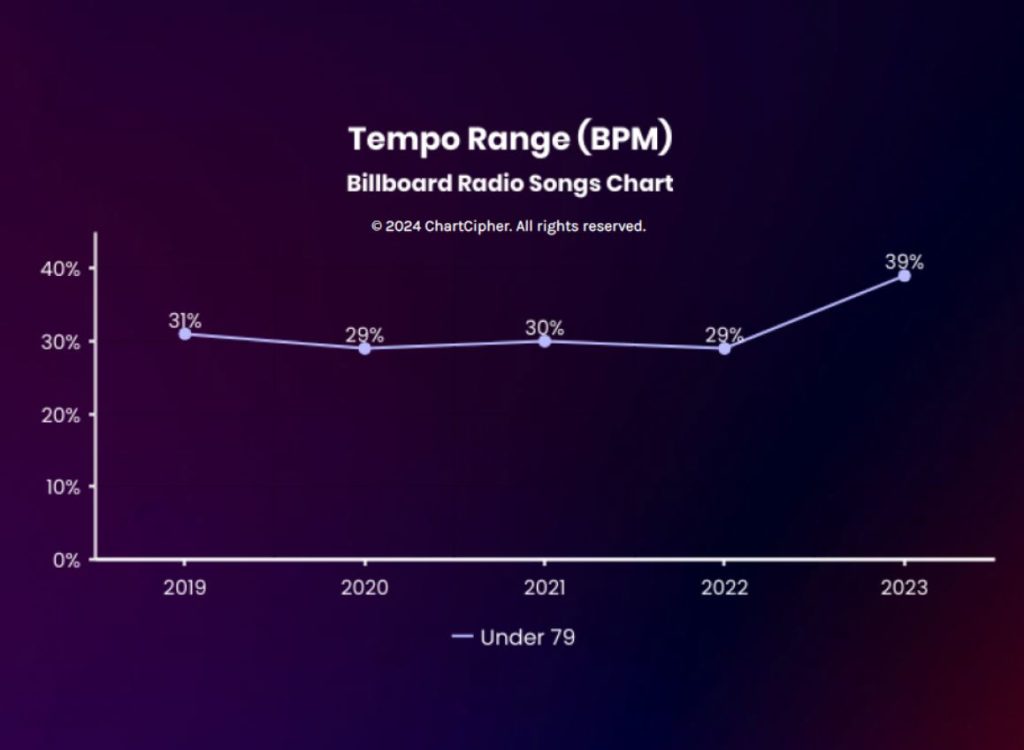 Tempo Range (BPM)
Billboard Radio Songs Chart
© 2024 ChartCipher. All rights reserved.

40%
30%
20%
10%
0%

31%
29%
30%
29%
39%

2019
2020
2021
2022
2023

Under 79